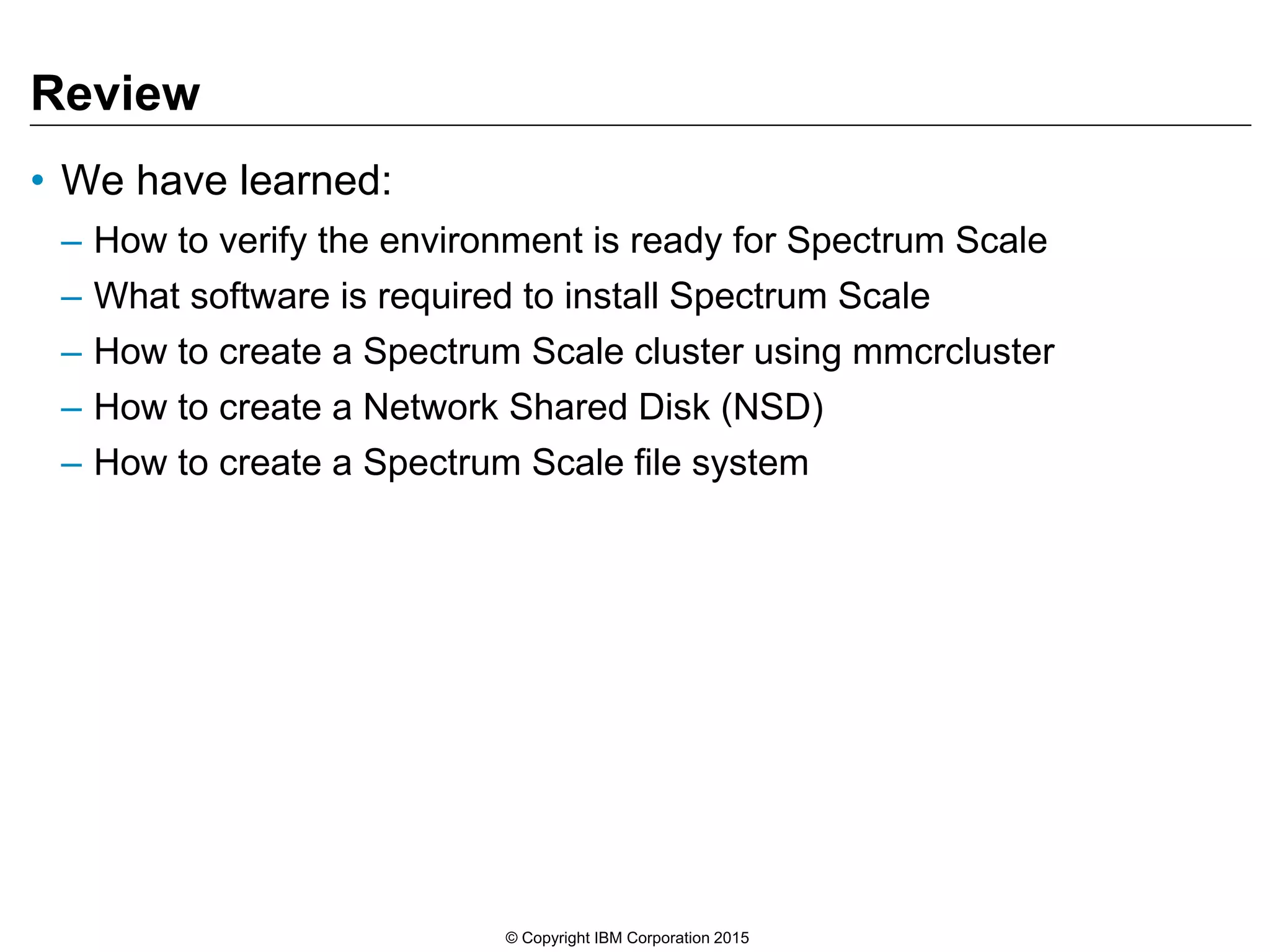 Review

• We have learned:
– How to verify the environment is ready for Spectrum Scale
– What software is required to install Spectrum Scale
– How to create a Spectrum Scale cluster using mmcrcluster
– How to create a Network Shared Disk (NSD)
– How to create a Spectrum Scale file system

© Copyright IBM Corporation 2015